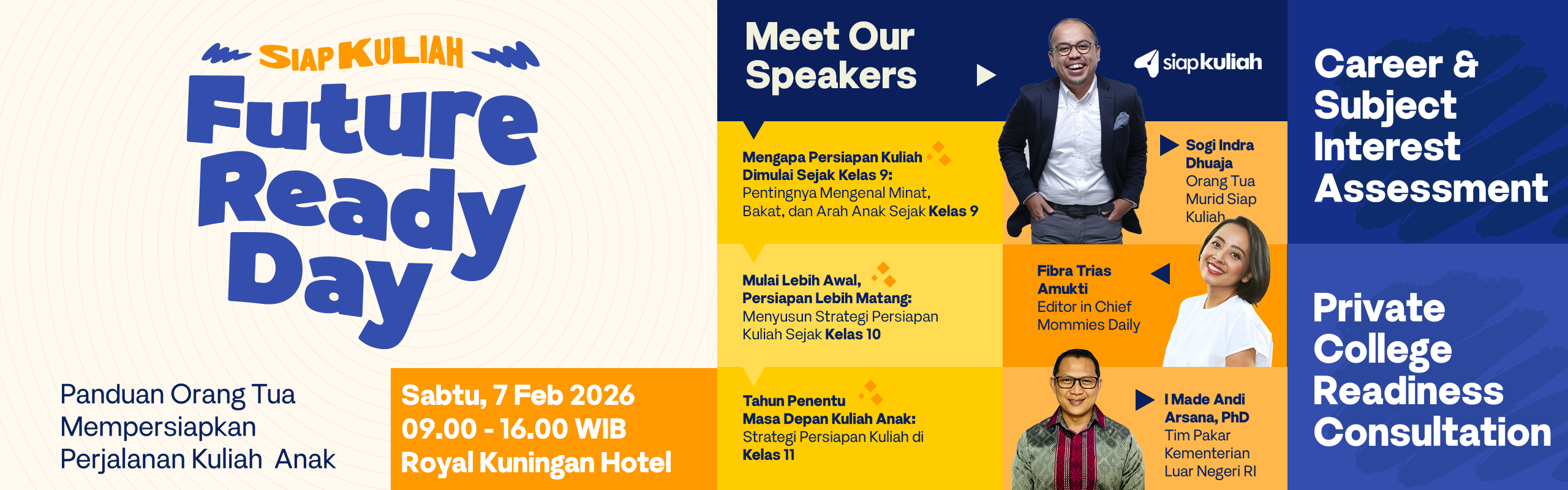 SIAP KULIAH

Future Ready Day

Panduan Orang Tua Mempersiapkan Perjalanan Kuliah Anak

Sabtu, 7 Feb 2026
09.00 - 16.00 WIB
Royal Kuningan Hotel

Meet Our Speakers

siapkuliah

Mengapa Persiapan Kuliah Dimulai Sejak Kelas 9: Pentingnya Mengenal Minat, Bakat, dan Arah Anak Sejak Kelas 9

Sogi Indra Dhuaja
Orang Tua Murid Siap Kuliah

Mulai Lebih Awal, Persiapan Lebih Matang: Menyusun Strategi Persiapan Kuliah Sejak Kelas 10

Fibra Trias Amukti
Editor in Chief Mommies Daily

Tahun Penentu Masa Depan Kuliah Anak: Strategi Persiapan Kuliah di Kelas 11

I Made Andi Arsana, PhD
Tim Pakar Kementerian Luar Negeri RI

Career & Subject Interest Assessment

Private College Readiness Consultation